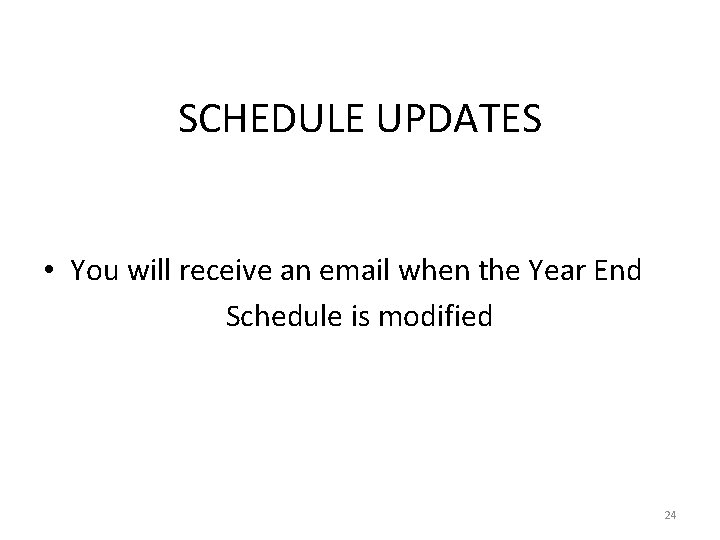 SCHEDULE UPDATES

• You will receive an email when the Year End Schedule is modified

24